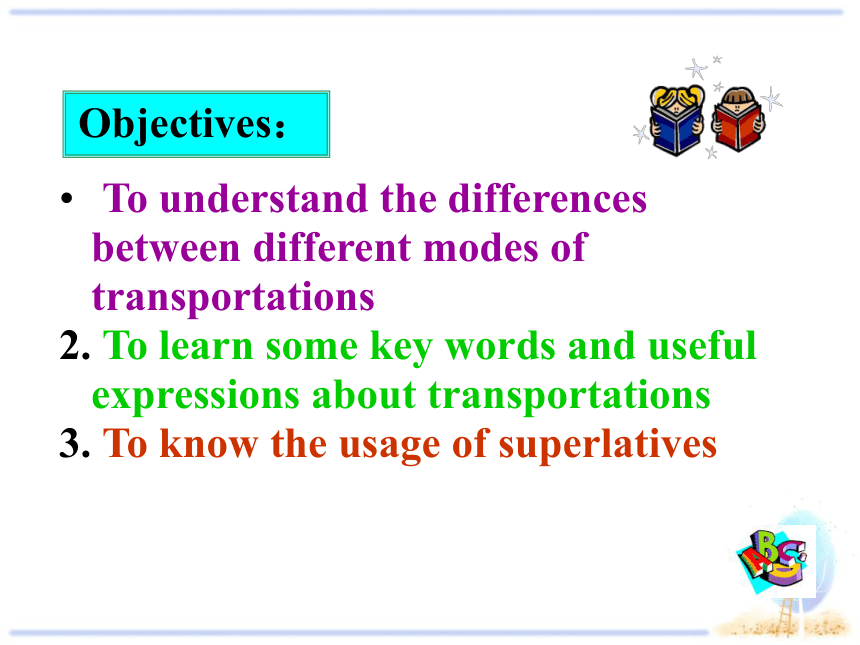 Objectives：

• To understand the differences between different modes of transportations
2. To learn some key words and useful expressions about transportations
3. To know the usage of superlatives

ABC